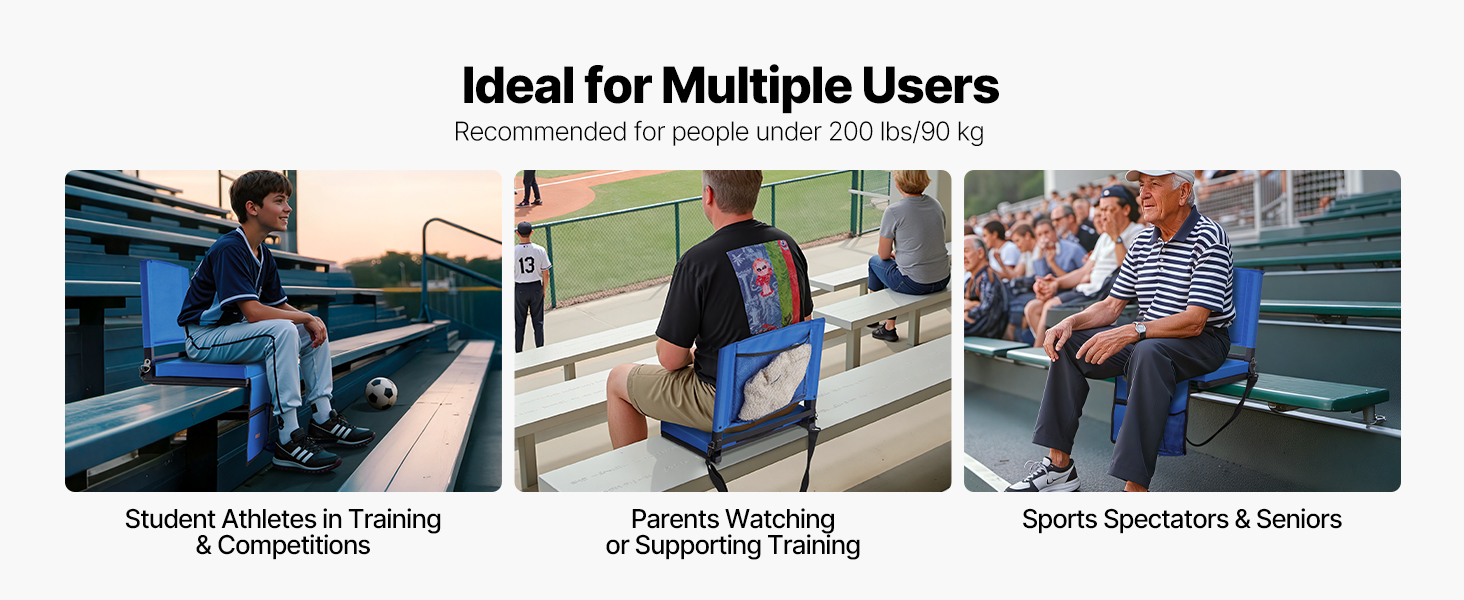 Ideal for Multiple Users
Recommended for people under 200 lbs/90 kg

13

Student Athletes in Training & Competitions

Parents Watching or Supporting Training

Sports Spectators & Seniors